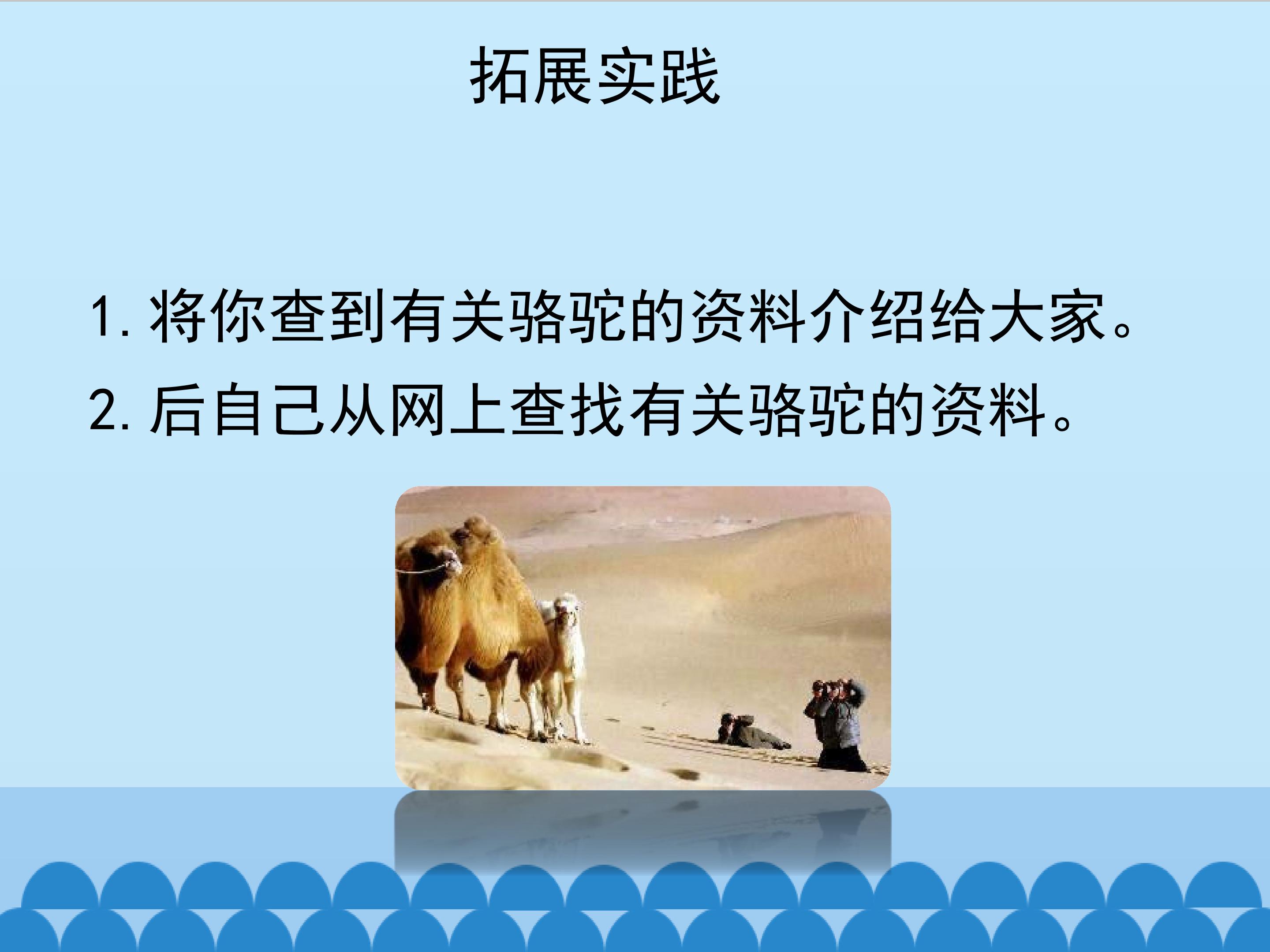 拓展实践

1.将你查到有关骆驼的资料介绍给大家。

2.后自己从网上查找有关骆驼的资料。